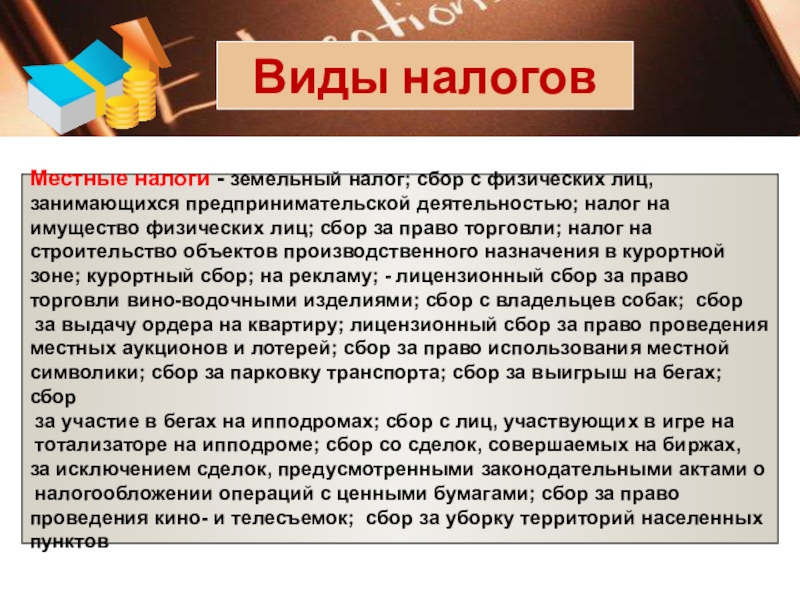 Виды налогов

Местные налоги - земельный налог; сбор с физических лиц, занимающихся предпринимательской деятельностью; налог на имущество физических лиц; сбор за право торговли; налог на строительство объектов производственного назначения в курортной зоне; курортный сбор; на рекламу; - лицензионный сбор за право торговли вино-водочными изделиями; сбор с владельцев собак; сбор за выдачу ордера на квартиру; лицензионный сбор за право проведения местных аукционов и лотерей; сбор за право использования местной символики; сбор за парковку транспорта; сбор за выигрыш на бегах; сбор за участие в бегах на ипподромах; сбор с лиц, участвующих в игре на тотализаторе на ипподроме; сбор со сделок, совершаемых на биржах, за исключением сделок, предусмотренными законодательными актами о налогообложении операций с ценными бумагами; сбор за право проведения кино- и телесъемок; сбор за уборку территорий населенных пунктов